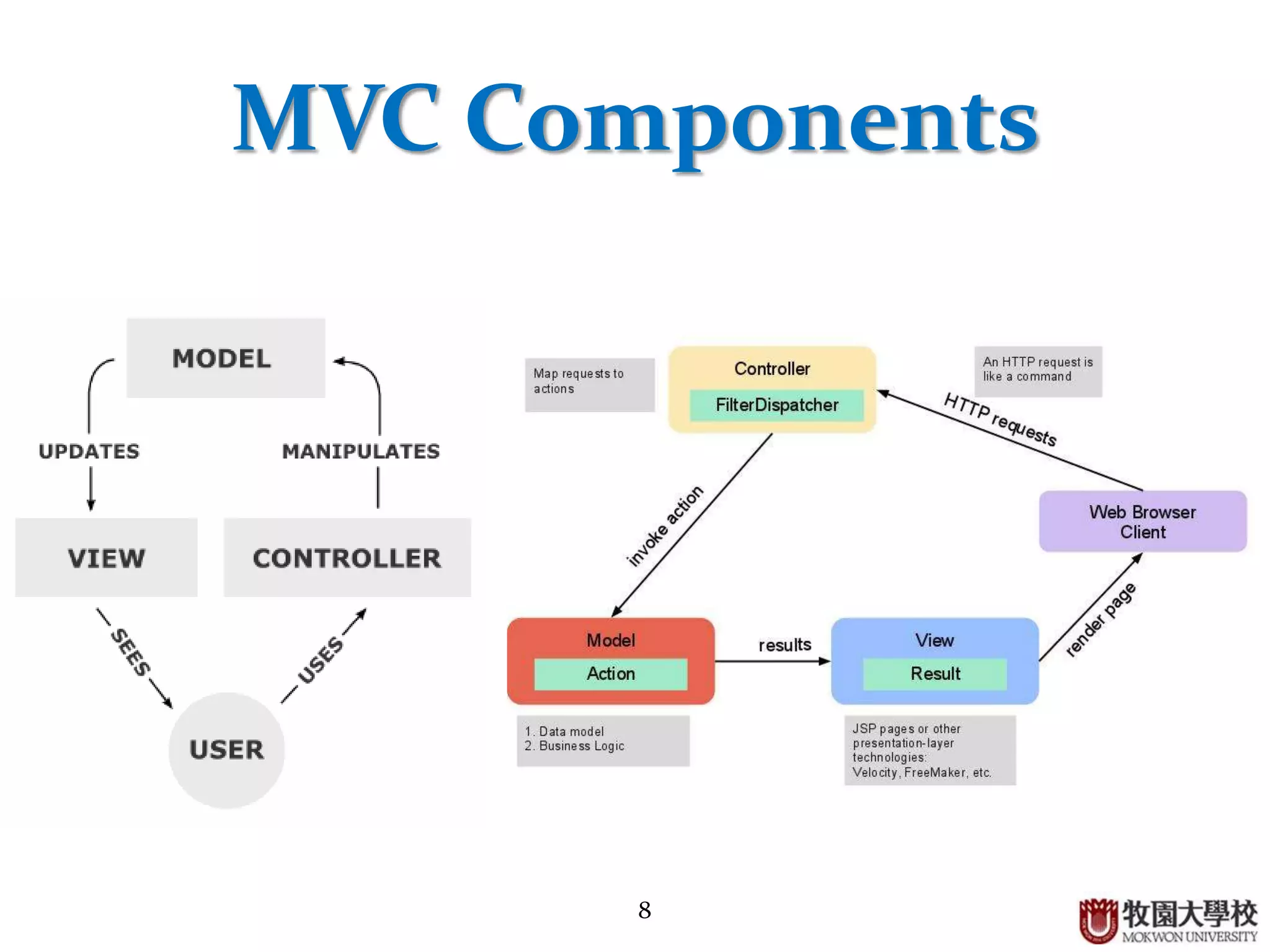 MVC Components

MODEL

UPDATES

MANIPULATES

VIEW

CONTROLLER

SEES

USES

USER

Map requests to actions

Controller

FilterDispatcher

An HTTP request is like a command

HTTP requests

invoke action

Web Browser Client

render page

Model

Action

results

View

Result

1. Data model
2. Business Logic

JSP pages or other presentation-layer technologies: Velocity, FreeMaker, etc.

8

牧園大學校
MOKWON UNIVERSITY